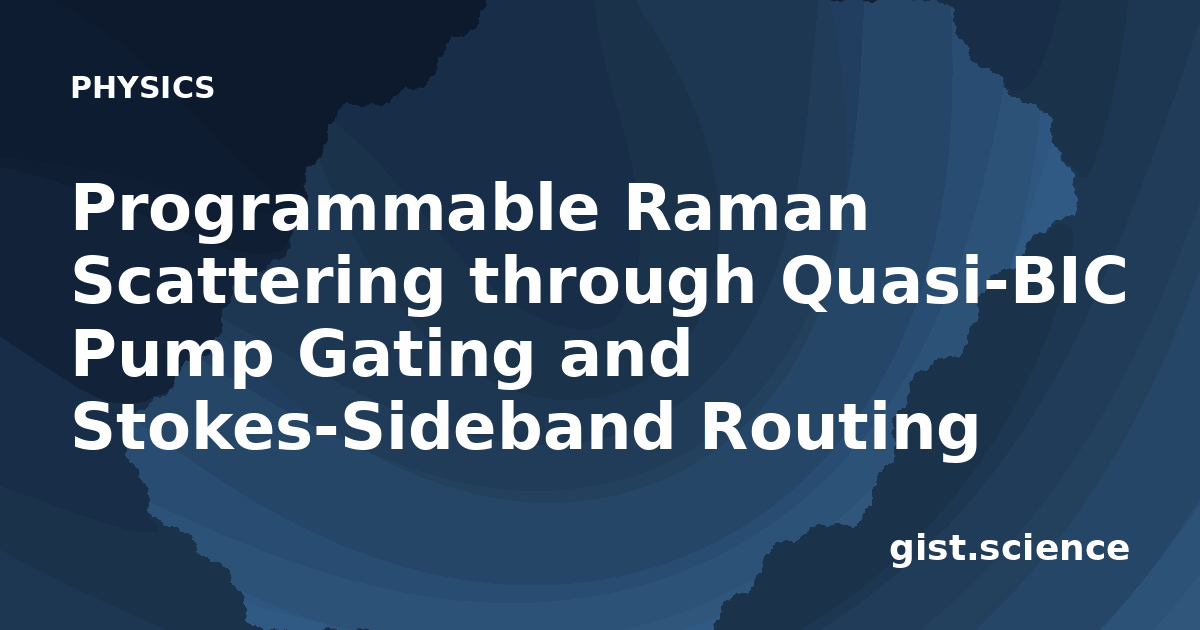 PHYSICS

Programmable Raman Scattering through Quasi-BIC Pump Gating and Stokes-Sideband Routing

gist.science